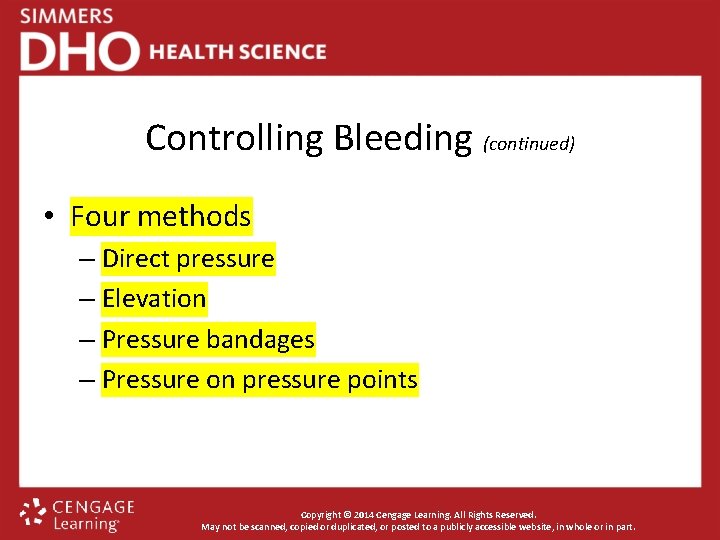 SIMMERS
DHO HEALTH SCIENCE

Controlling Bleeding (continued)

• Four methods
– Direct pressure
– Elevation
– Pressure bandages
– Pressure on pressure points

CENGAGE Learning

Copyright © 2014 Cengage Learning. All Rights Reserved.
May not be scanned, copied or duplicated, or posted to a publicly accessible website, in whole or in part.